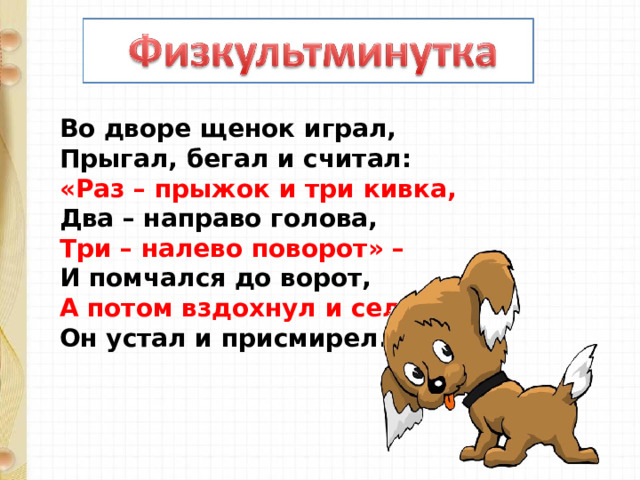 Физкультминутка

Во дворе щенок играл,
Прыгал, бегал и считал:
«Раз – прыжок и три кивка,
Два – направо голова,
Три – налево поворот» –
И помчался до ворот,
А потом вздохнул и сел
Он устал и присмирел.